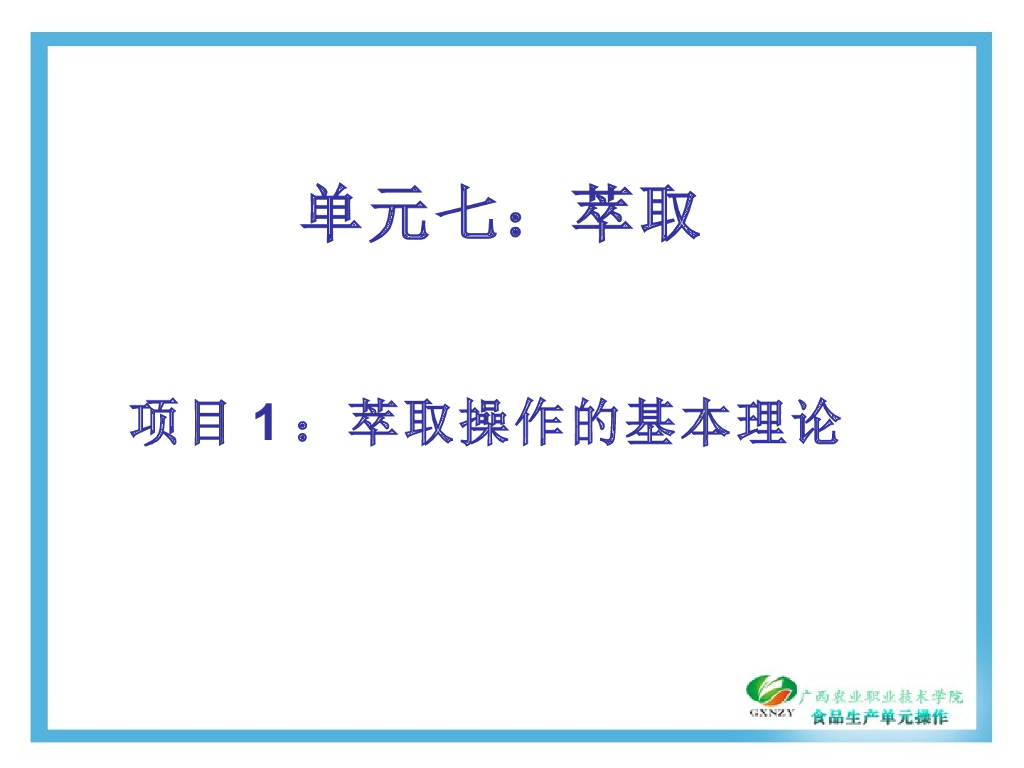 单元七：萃取

项目 1：萃取操作的基本理论

GXNZY 广西农业职业技术学院
食品生产单元操作